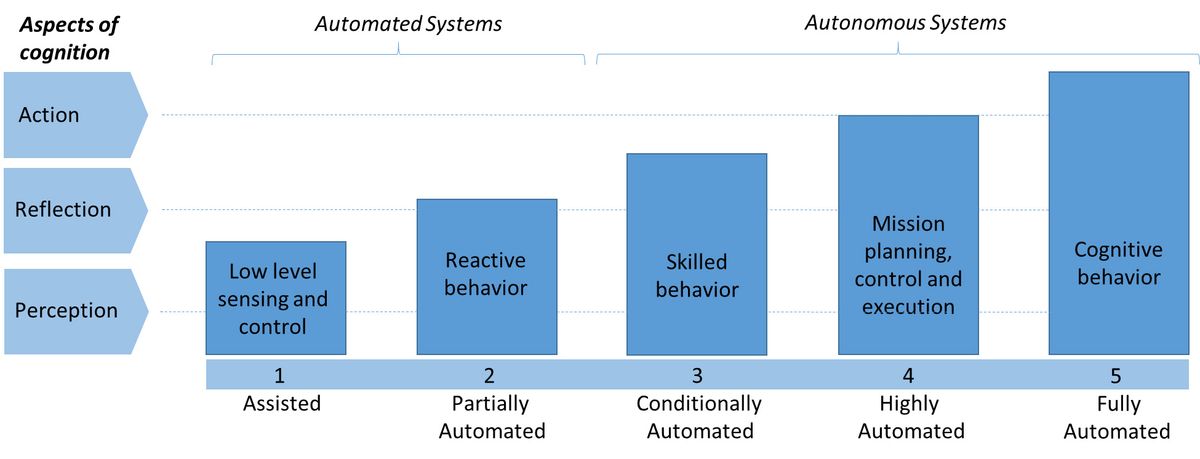 Aspects of cognition

Automated Systems

Autonomous Systems

Action

Reflection

Perception

Low level sensing and control

Reactive behavior

Skilled behavior

Mission planning, control and execution

Cognitive behavior

1
Assisted

2
Partially Automated

3
Conditionally Automated

4
Highly Automated

5
Fully Automated